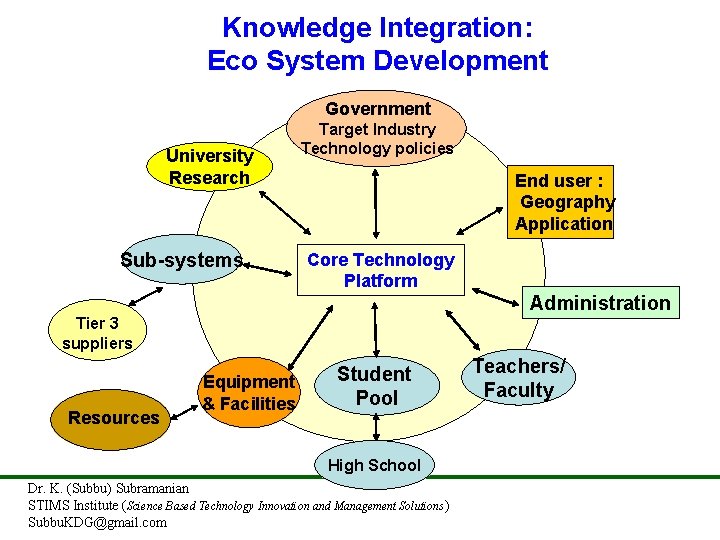 Knowledge Integration:
Eco System Development

Government
Target Industry
Technology policies

University
Research

End user :
Geography
Application

Sub-systems

Core Technology
Platform

Administration

Tier 3
suppliers

Equipment
& Facilities

Student
Pool

Teachers/
Faculty

Resources

High School

Dr. K. (Subbu) Subramanian
STIMS Institute (Science Based Technology Innovation and Management Solutions)
SubbuKDG@gmail.com